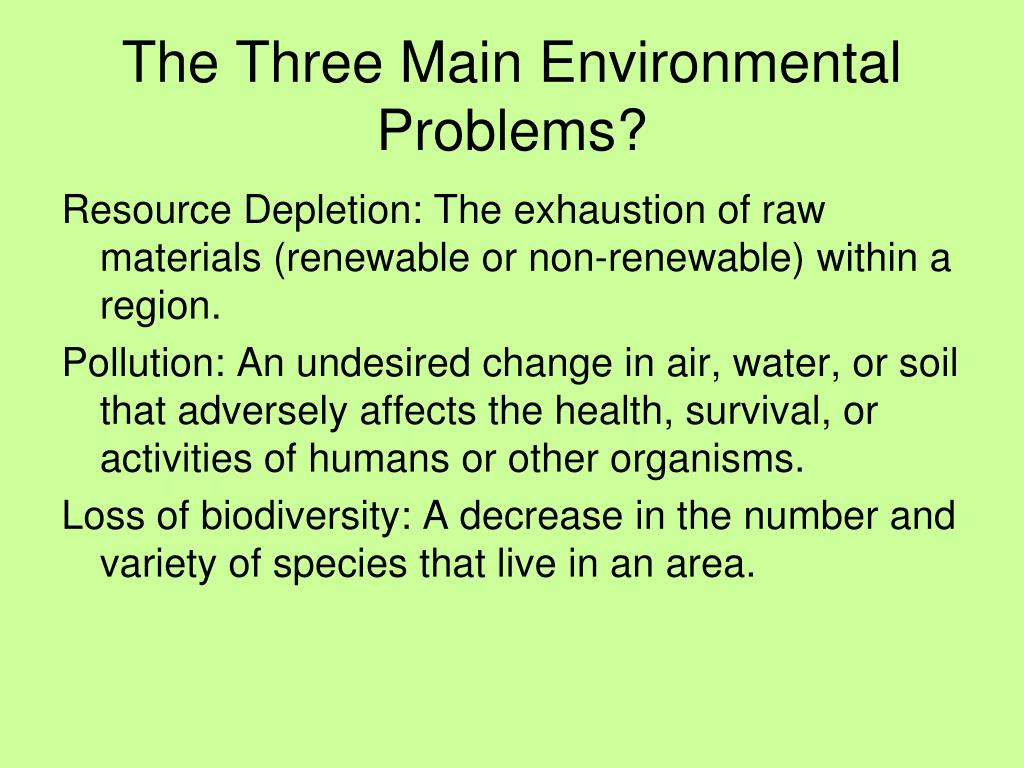 The Three Main Environmental Problems?

Resource Depletion: The exhaustion of raw materials (renewable or non-renewable) within a region.

Pollution: An undesired change in air, water, or soil that adversely affects the health, survival, or activities of humans or other organisms.

Loss of biodiversity: A decrease in the number and variety of species that live in an area.